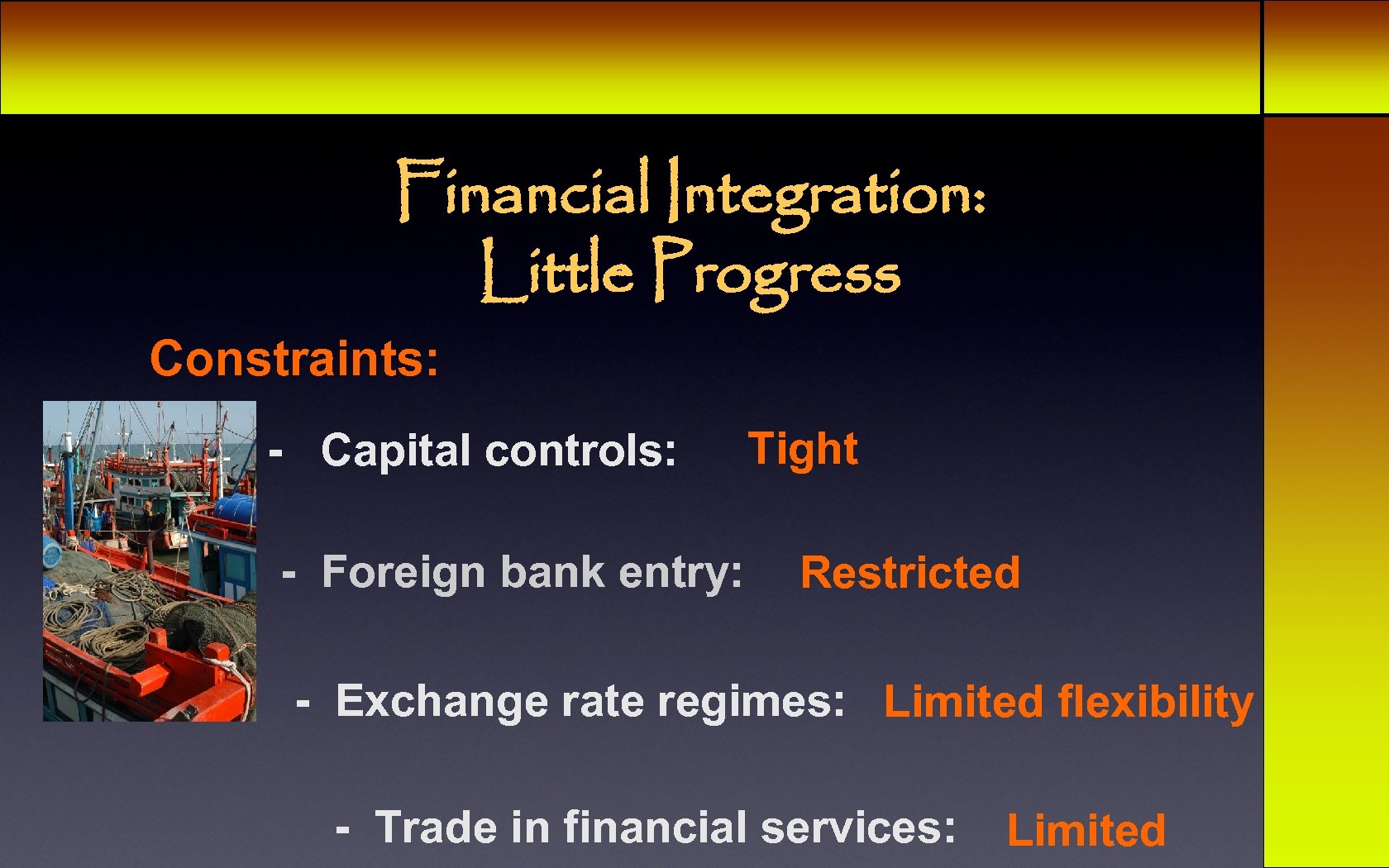 Financial Integration:
Little Progress

Constraints:

- Capital controls: Tight

- Foreign bank entry: Restricted

- Exchange rate regimes: Limited flexibility

- Trade in financial services: Limited